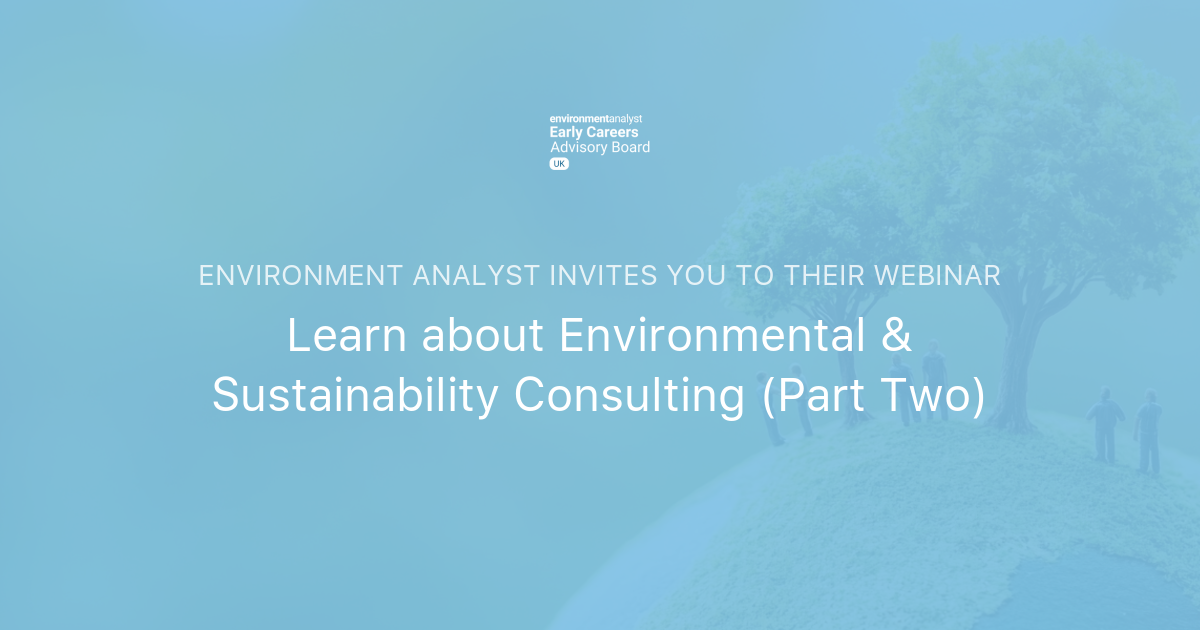 environmentanalyst
Early Careers
Advisory Board
UK

ENVIRONMENT ANALYST INVITES YOU TO THEIR WEBINAR

Learn about Environmental & Sustainability Consulting (Part Two)